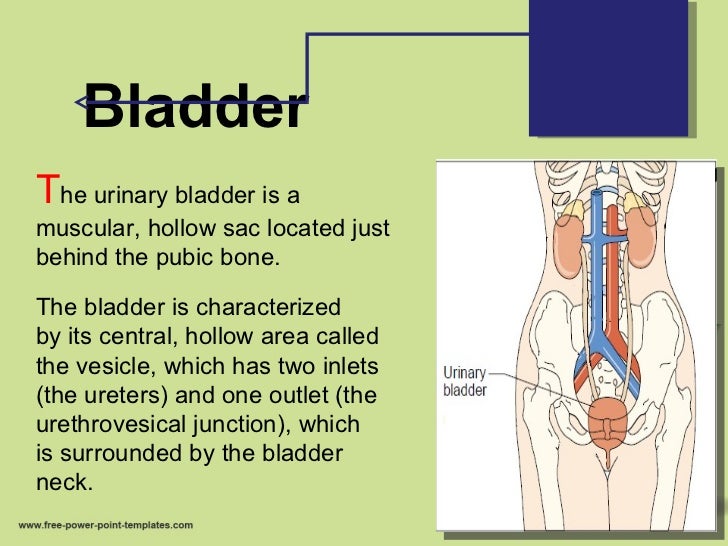 Bladder

The urinary bladder is a muscular, hollow sac located just behind the pubic bone.

The bladder is characterized by its central, hollow area called the vesicle, which has two inlets (the ureters) and one outlet (the urethrovesical junction), which is surrounded by the bladder neck.

Urinary bladder

www.free-power-point-templates.com